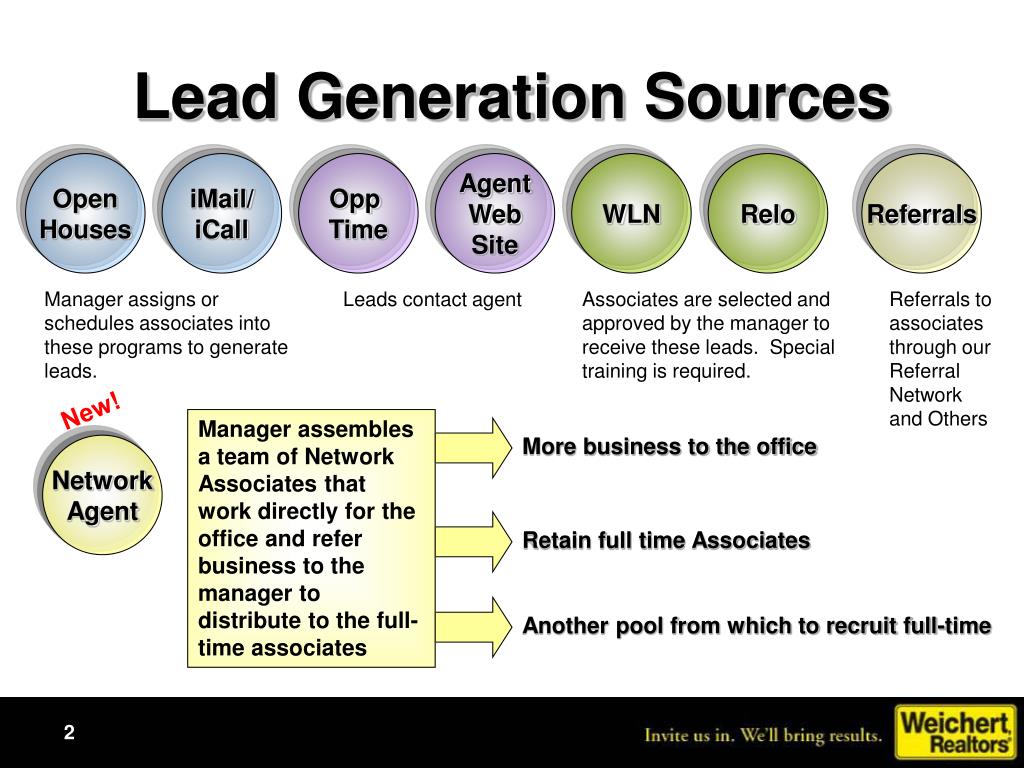 Lead Generation Sources

Open Houses

iMail/ iCall

Opp Time

Agent Web Site

WLN

Relo

Referrals

Manager assigns or schedules associates into these programs to generate leads.

Leads contact agent

Associates are selected and approved by the manager to receive these leads. Special training is required.

Referrals to associates through our Referral Network and Others

New!

Network Agent

Manager assembles a team of Network Associates that work directly for the office and refer business to the manager to distribute to the full-time associates

More business to the office

Retain full time Associates

Another pool from which to recruit full-time

2

Invite us in. We'll bring results.

Weichert Realtors